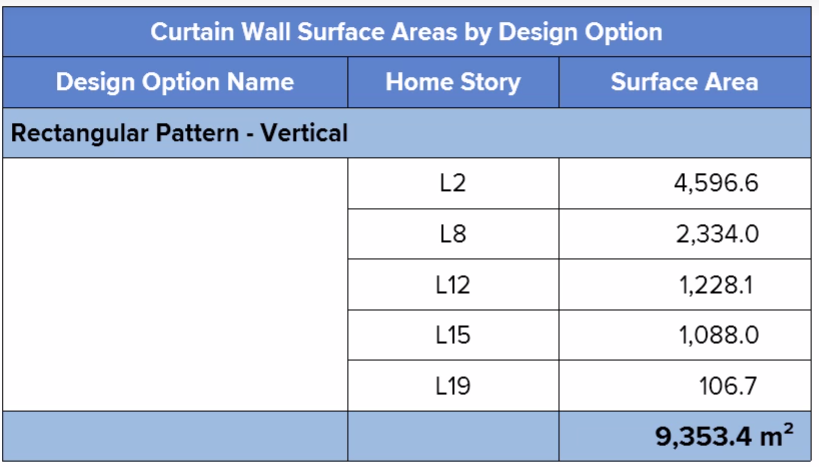 Curtain Wall Surface Areas by Design Option

| Design Option Name | Home Story | Surface Area |
|---|---|---|
| Rectangular Pattern - Vertical | | |
| | L2 | 4,596.6 |
| | L8 | 2,334.0 |
| | L12 | 1,228.1 |
| | L15 | 1,088.0 |
| | L19 | 106.7 |
| | | 9,353.4 $m^2$ |